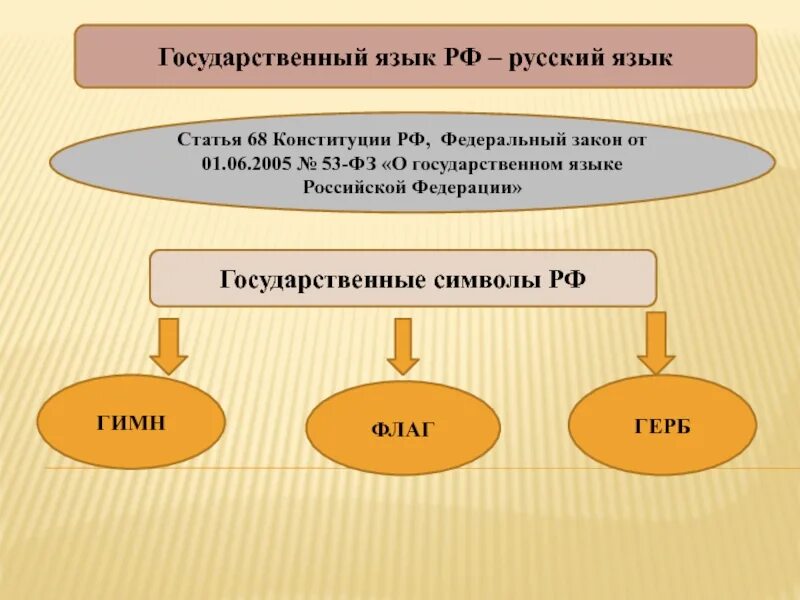 Государственный язык РФ – русский язык

Статья 68 Конституции РФ, Федеральный закон от 01.06.2005 № 53-ФЗ «О государственном языке Российской Федерации»

Государственные символы РФ

ГИМН

ФЛАГ

ГЕРБ